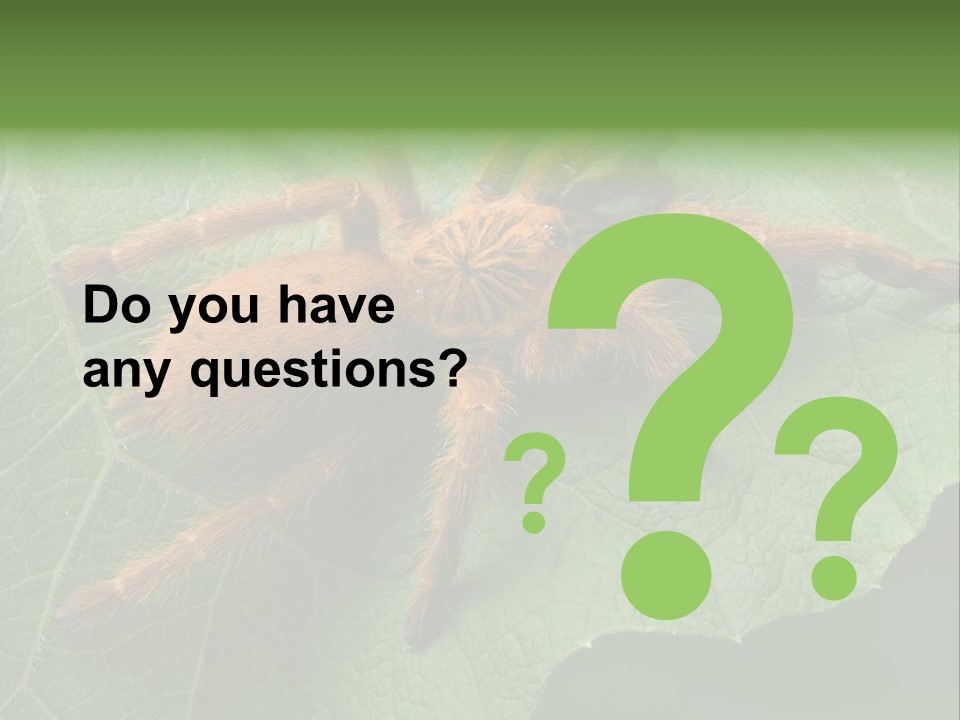 Do you have any questions?

? ? ?